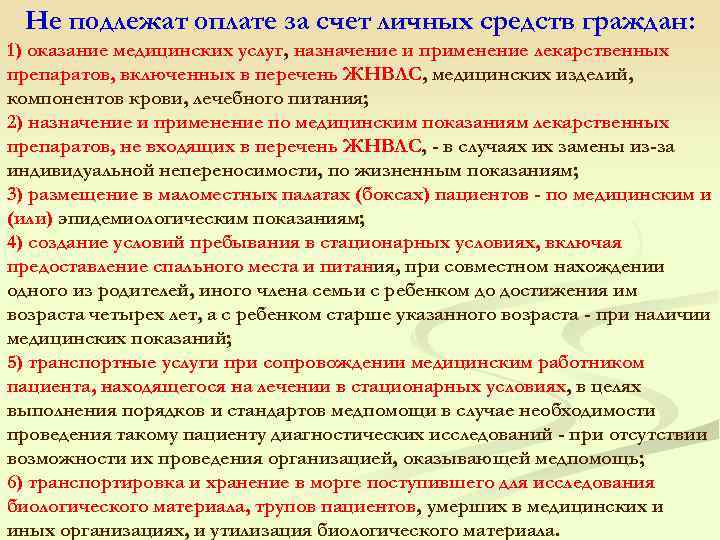 Не подлежат оплате за счет личных средств граждан:

1) оказание медицинских услуг, назначение и применение лекарственных препаратов, включенных в перечень ЖНВЛС, медицинских изделий, компонентов крови, лечебного питания;

2) назначение и применение по медицинским показаниям лекарственных препаратов, не входящих в перечень ЖНВЛС, - в случаях их замены из-за индивидуальной непереносимости, по жизненным показаниям;

3) размещение в маломестных палатах (боксах) пациентов - по медицинским и (или) эпидемиологическим показаниям;

4) создание условий пребывания в стационарных условиях, включая предоставление спального места и питания, при совместном нахождении одного из родителей, иного члена семьи с ребенком до достижения им возраста четырех лет, а с ребенком старше указанного возраста - при наличии медицинских показаний;

5) транспортные услуги при сопровождении медицинским работником пациента, находящегося на лечении в стационарных условиях, в целях выполнения порядков и стандартов медпомощи в случае необходимости проведения такому пациенту диагностических исследований - при отсутствии возможности их проведения организацией, оказывающей медпомощь;

6) транспортировка и хранение в морге поступившего для исследования биологического материала, трупов пациентов, умерших в медицинских и иных организациях, и утилизация биологического материала.